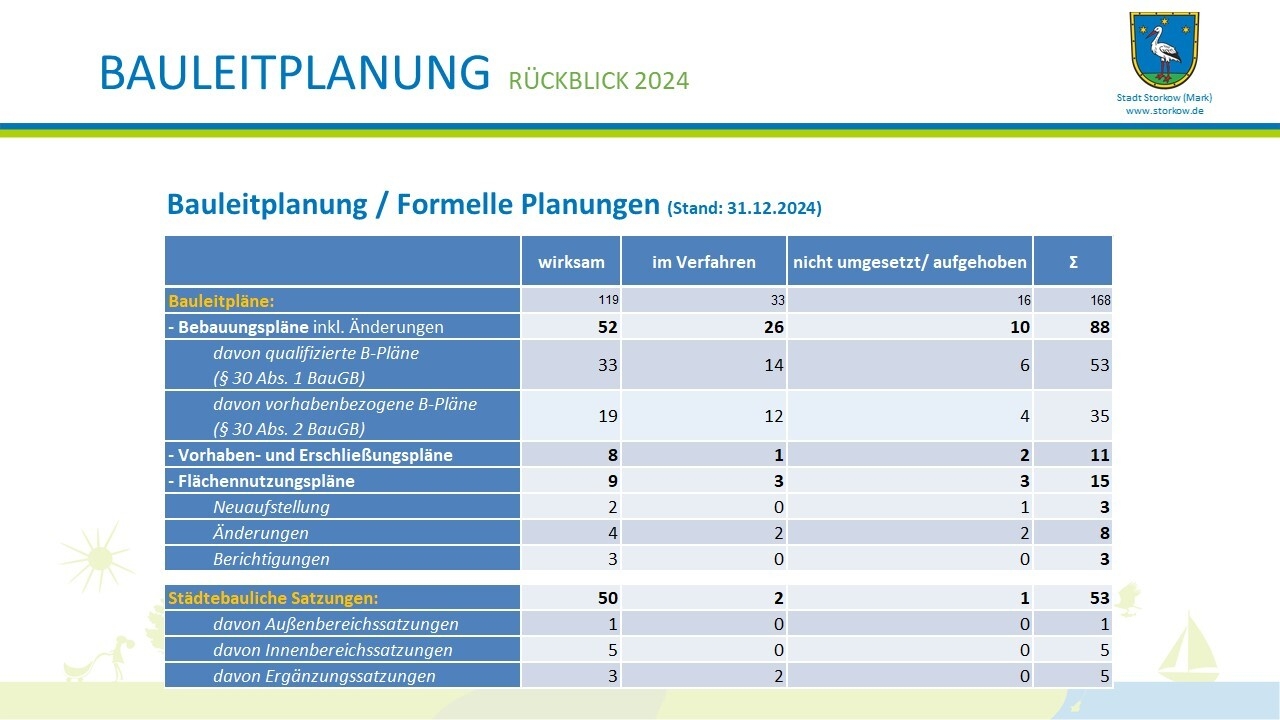 BAULEITPLANUNG RÜCKBLICK 2024

Stadt Storkow (Mark)
www.storkow.de

Bauleitplanung / Formelle Planungen (Stand: 31.12.2024)

| | wirksam | im Verfahren | nicht umgesetzt/ aufgehoben | Σ |
|---|---|---|---|---|
| Bauleitpläne: | 119 | 33 | 16 | 168 |
| - Bebauungspläne inkl. Änderungen | 52 | 26 | 10 | 88 |
| davon qualifizierte B-Pläne (§ 30 Abs. 1 BauGB) | 33 | 14 | 6 | 53 |
| davon vorhabenbezogene B-Pläne (§ 30 Abs. 2 BauGB) | 19 | 12 | 4 | 35 |
| - Vorhaben- und Erschließungspläne | 8 | 1 | 2 | 11 |
| - Flächennutzungspläne | 9 | 3 | 3 | 15 |
| Neuaufstellung | 2 | 0 | 1 | 3 |
| Änderungen | 4 | 2 | 2 | 8 |
| Berichtigungen | 3 | 0 | 0 | 3 |
| Städtebauliche Satzungen: | 50 | 2 | 1 | 53 |
| davon Außenbereichssatzungen | 1 | 0 | 0 | 1 |
| davon Innenbereichssatzungen | 5 | 0 | 0 | 5 |
| davon Ergänzungssatzungen | 3 | 2 | 0 | 5 |